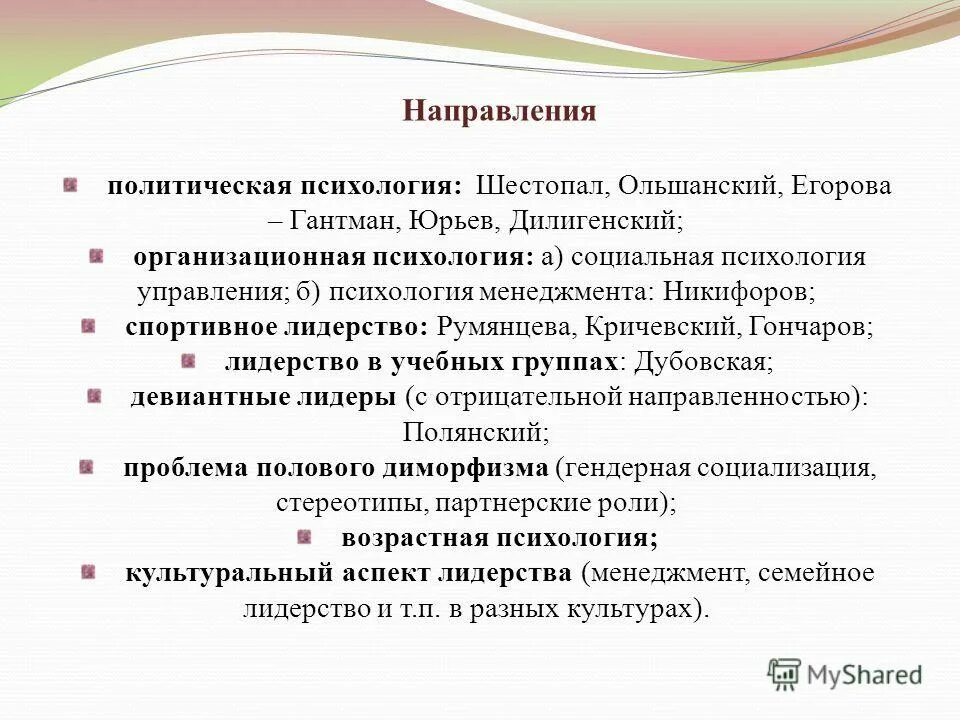 Направления

политическая психология: Шестопал, Ольшанский, Егорова – Гантман, Юрьев, Дилигенский;

организационная психология: а) социальная психология управления; б) психология менеджмента: Никифоров;

спортивное лидерство: Румянцева, Кричевский, Гончаров;

лидерство в учебных группах: Дубовская;

девиантные лидеры (с отрицательной направленностью): Полянский;

проблема полового диморфизма (гендерная социализация, стереотипы, партнерские роли);

возрастная психология;

культуральный аспект лидерства (менеджмент, семейное лидерство и т.п. в разных культурах).

MyShared